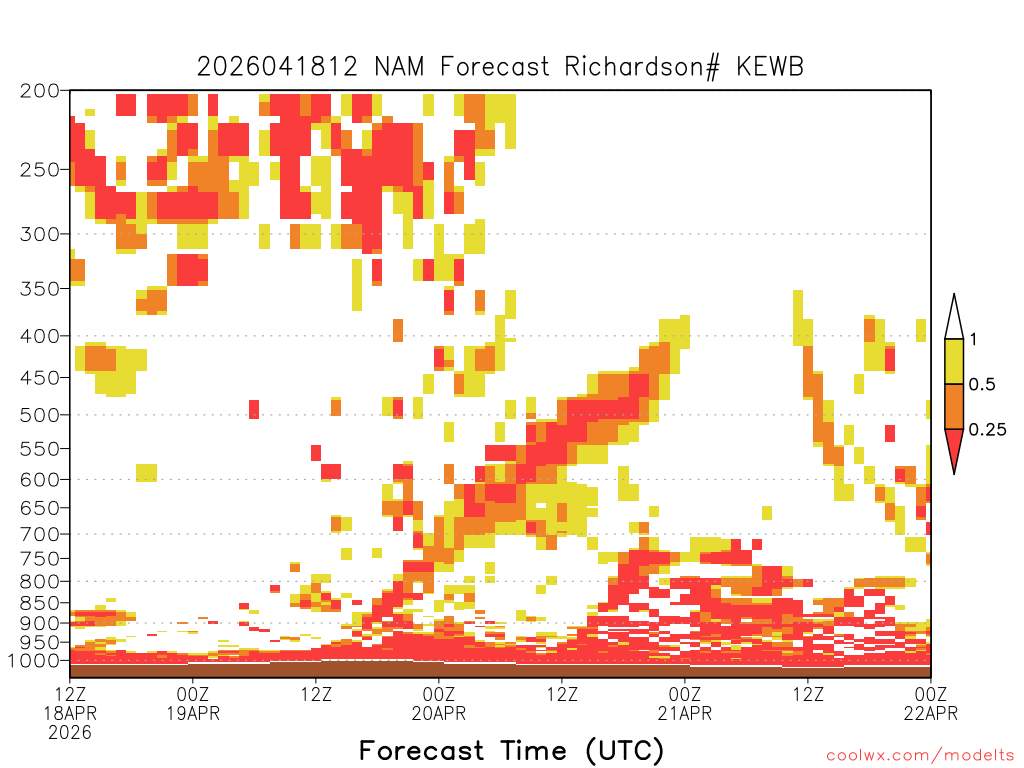 2026041812 NAM Forecast Richardson# KEWB

200
250
300
350
400
450
500
550
600
650
700
750
800
850
900
950
1000

1
0.5
0.25

12Z
18APR
2026
00Z
19APR
12Z
00Z
20APR
12Z
00Z
21APR
12Z
00Z
22APR

Forecast Time (UTC)

coolwx.com/modelts